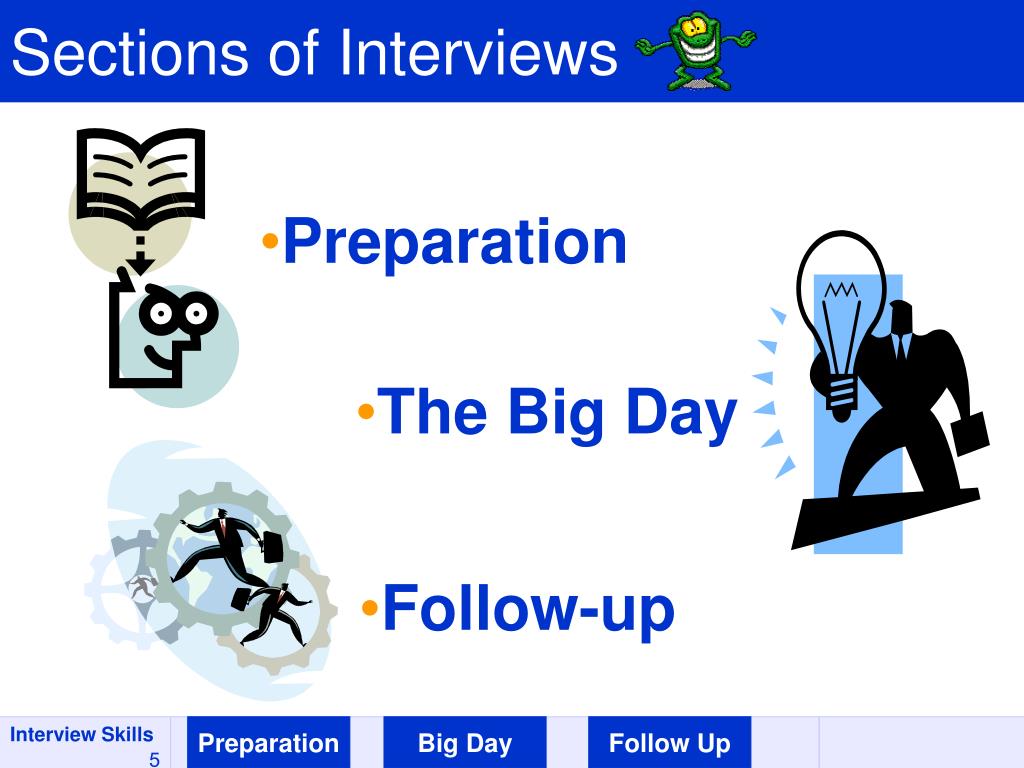 Sections of Interviews

•Preparation

•The Big Day

•Follow-up

Interview Skills
5

Preparation

Big Day

Follow Up